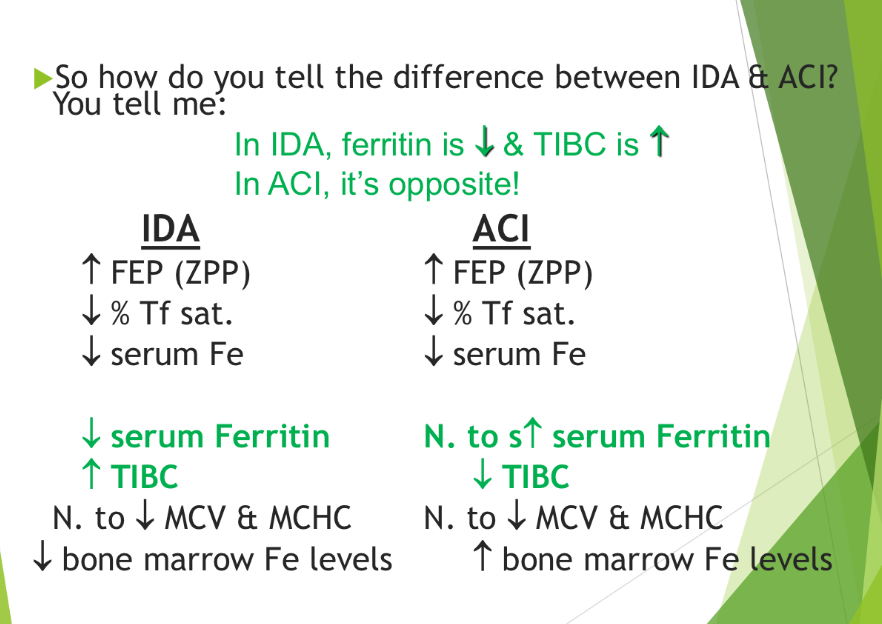 So how do you tell the difference between IDA & ACI? You tell me:

In IDA, ferritin is ↓ & TIBC is ↑
In ACI, it's opposite!

IDA
↑ FEP (ZPP)
↓ % Tf sat.
↓ serum Fe

↓ serum Ferritin
↑ TIBC
N. to ↓ MCV & MCHC
↓ bone marrow Fe levels

ACI
↑ FEP (ZPP)
↓ % Tf sat.
↓ serum Fe

N. to s↑ serum Ferritin
↓ TIBC
N. to ↓ MCV & MCHC
↑ bone marrow Fe levels